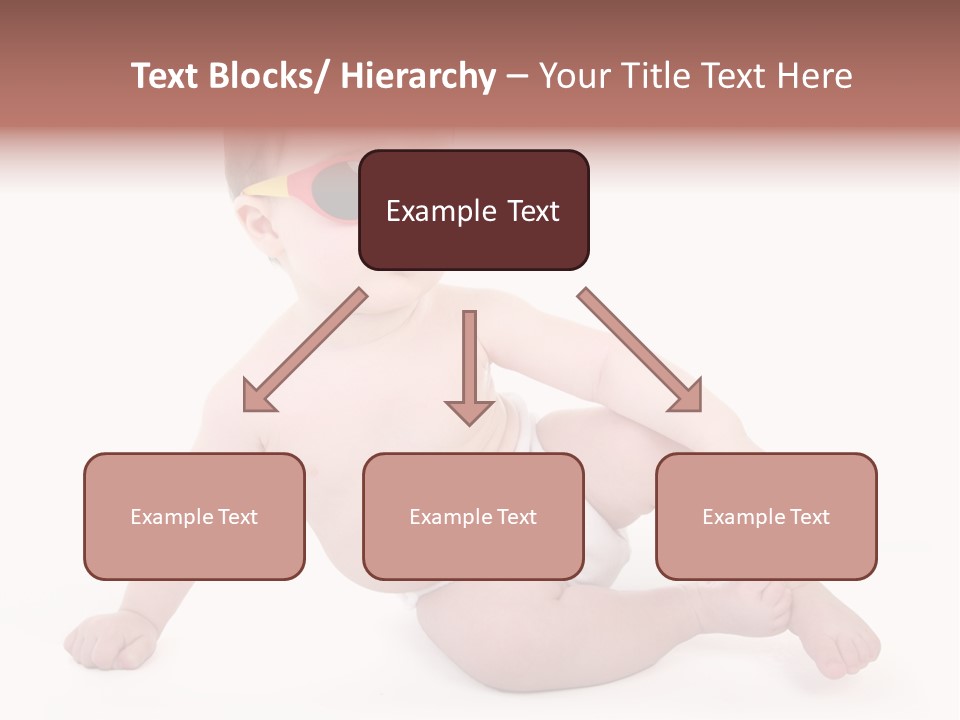 Text Blocks/ Hierarchy – Your Title Text Here

Example Text

Example Text

Example Text

Example Text